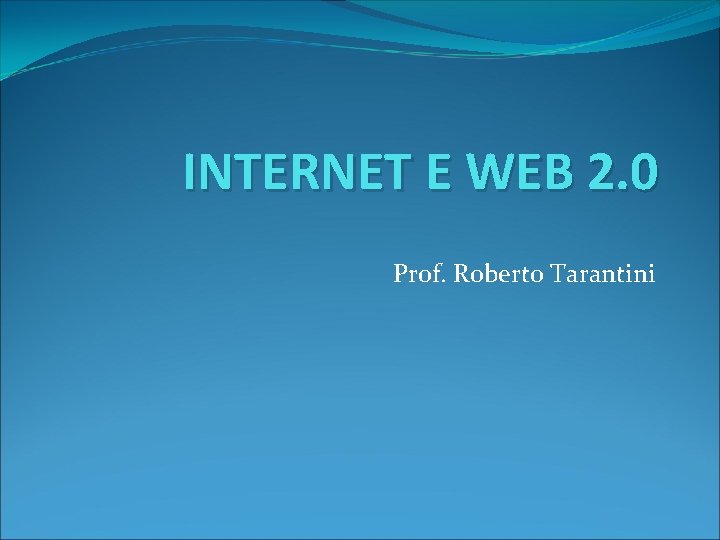 INTERNET E WEB 2.0

Prof. Roberto Tarantini